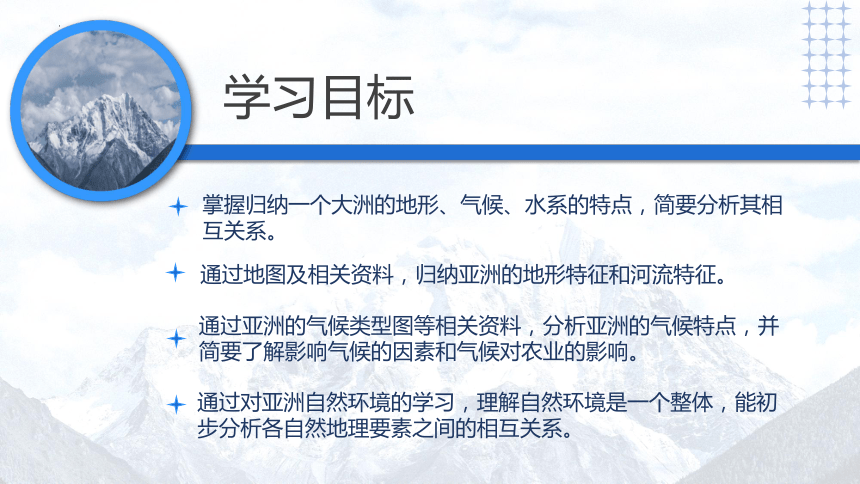 学习目标

掌握归纳一个大洲的地形、气候、水系的特点，简要分析其相互关系。

通过地图及相关资料，归纳亚洲的地形特征和河流特征。

通过亚洲的气候类型图等相关资料，分析亚洲的气候特点，并简要了解影响气候的因素和气候对农业的影响。

通过对亚洲自然环境的学习，理解自然环境是一个整体，能初步分析各自然地理要素之间的相互关系。